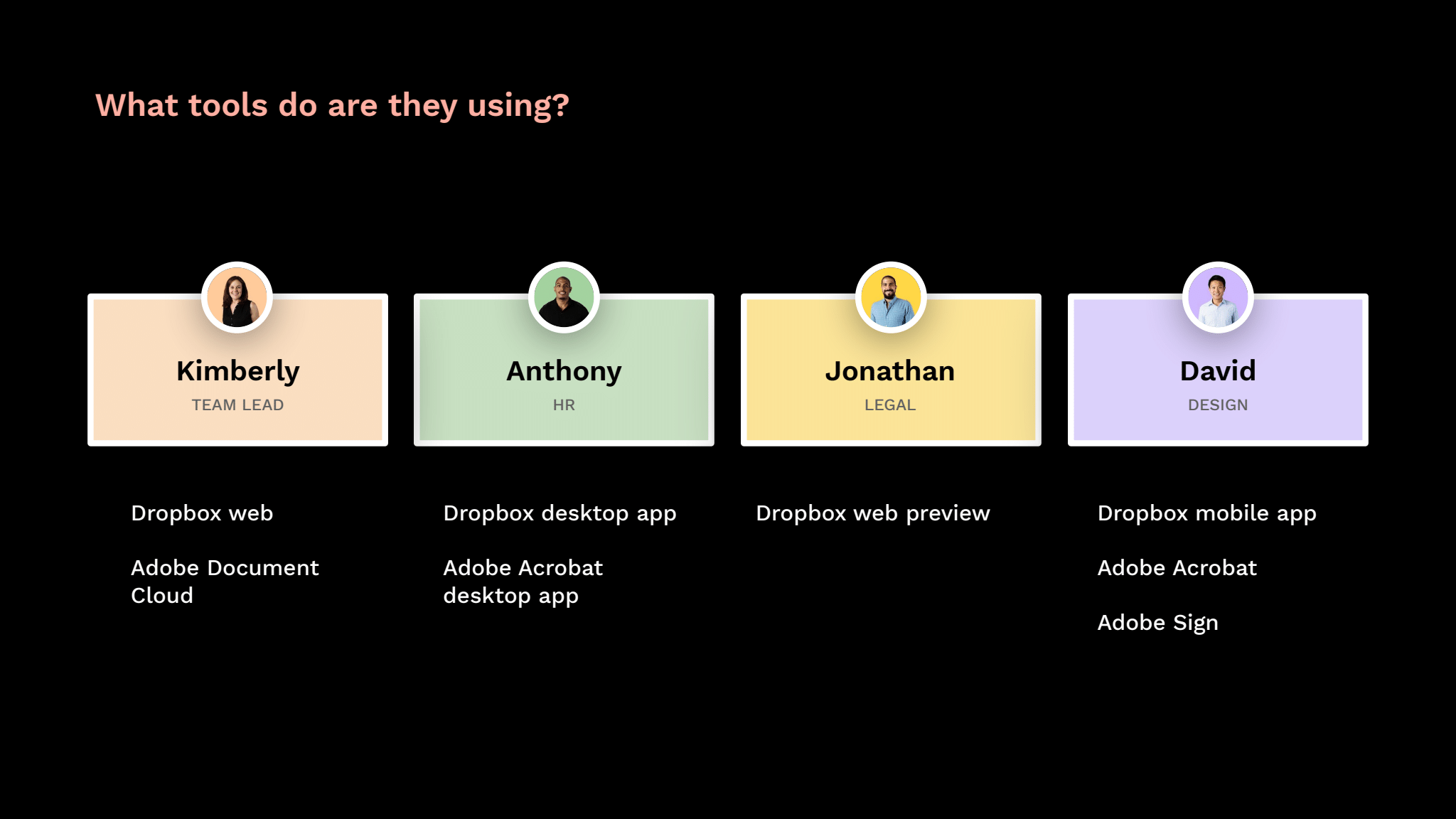 What tools do are they using?

Kimberly
TEAM LEAD

Dropbox web

Adobe Document Cloud

Anthony
HR

Dropbox desktop app

Adobe Acrobat desktop app

Jonathan
LEGAL

Dropbox web preview

David
DESIGN

Dropbox mobile app

Adobe Acrobat

Adobe Sign